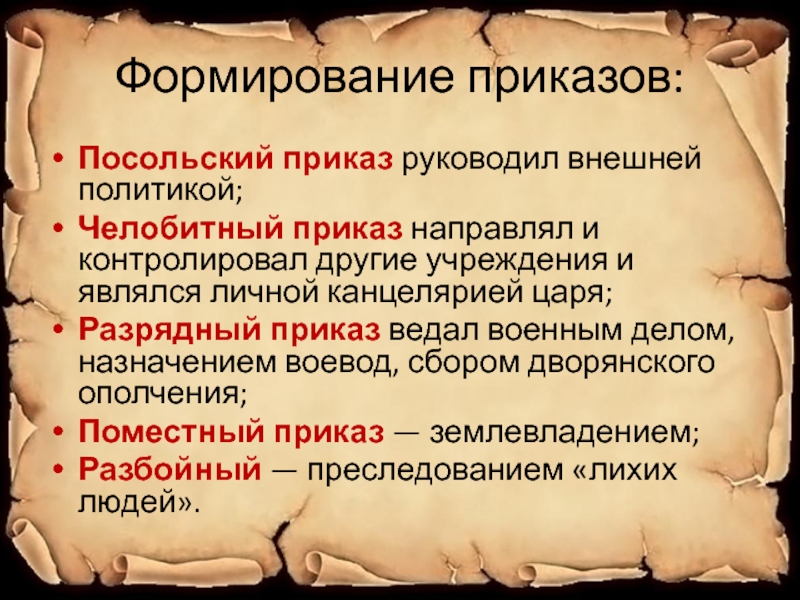 Формирование приказов:

• Посольский приказ руководил внешней политикой;
• Челобитный приказ направлял и контролировал другие учреждения и являлся личной канцелярией царя;
• Разрядный приказ ведал военным делом, назначением воевод, сбором дворянского ополчения;
• Поместный приказ — землевладением;
• Разбойный — преследованием «лихих людей».